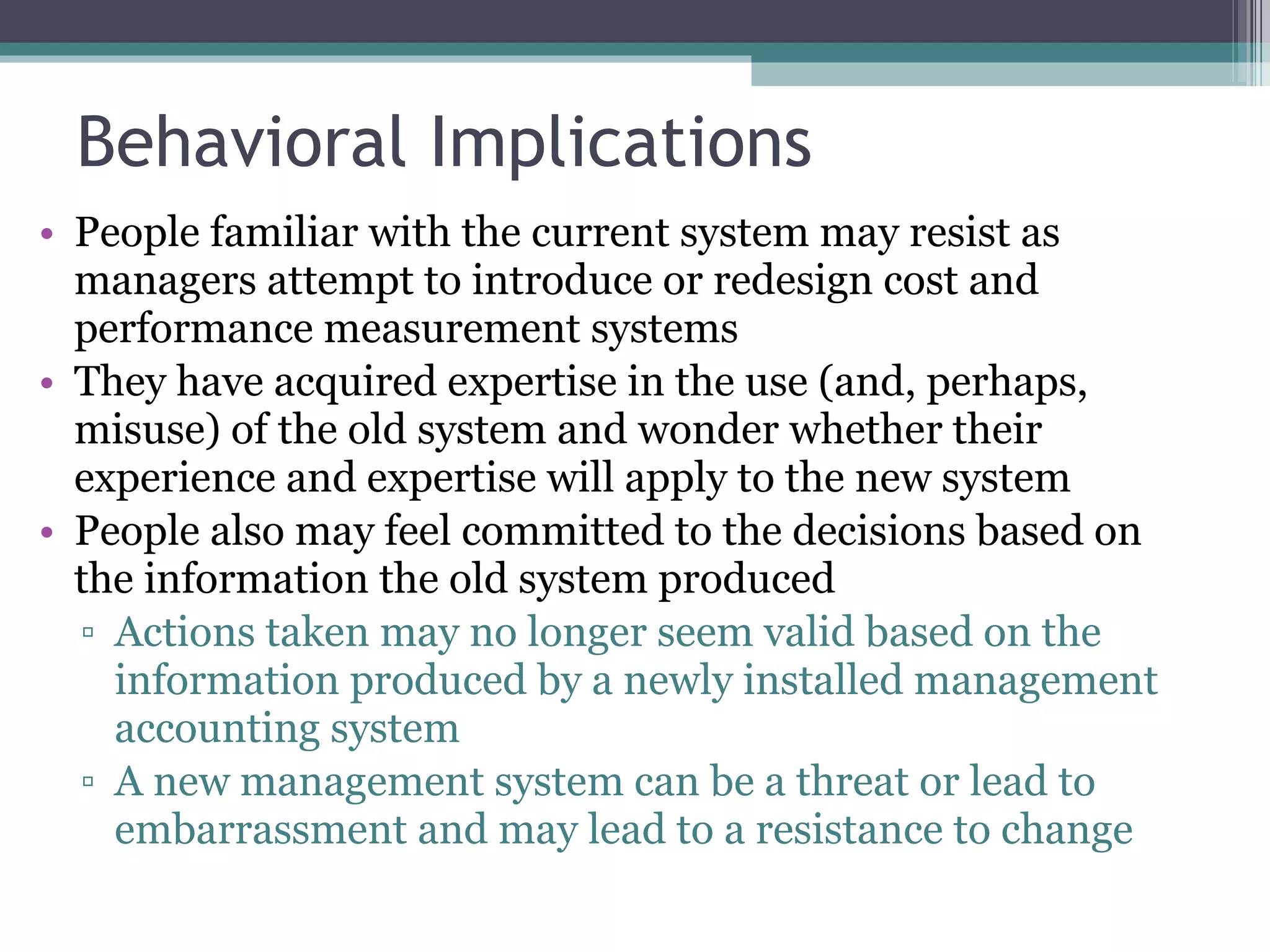 Behavioral Implications

• People familiar with the current system may resist as managers attempt to introduce or redesign cost and performance measurement systems
• They have acquired expertise in the use (and, perhaps, misuse) of the old system and wonder whether their experience and expertise will apply to the new system
• People also may feel committed to the decisions based on the information the old system produced
▫ Actions taken may no longer seem valid based on the information produced by a newly installed management accounting system
▫ A new management system can be a threat or lead to embarrassment and may lead to a resistance to change